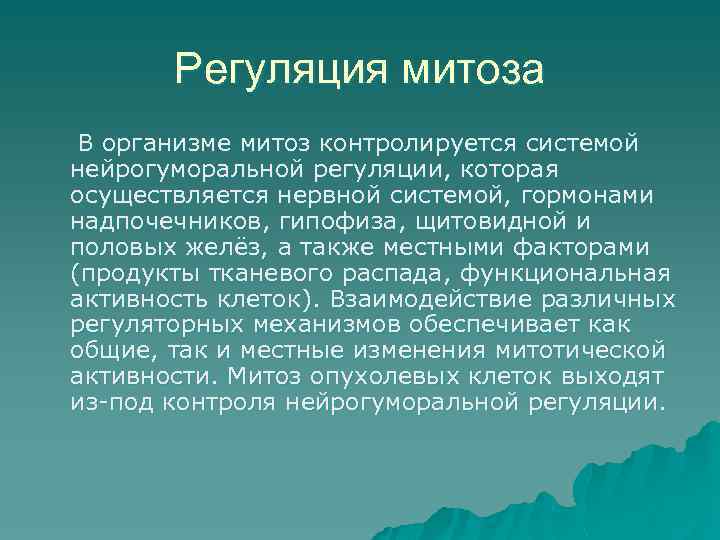 Регуляция митоза

В организме митоз контролируется системой нейрогуморальной регуляции, которая осуществляется нервной системой, гормонами надпочечников, гипофиза, щитовидной и половых желёз, а также местными факторами (продукты тканевого распада, функциональная активность клеток). Взаимодействие различных регуляторных механизмов обеспечивает как общие, так и местные изменения митотической активности. Митоз опухолевых клеток выходят из-под контроля нейрогуморальной регуляции.